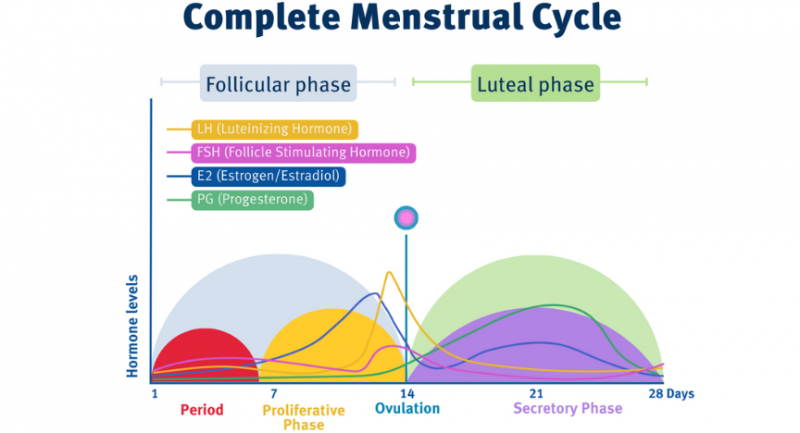 Complete Menstrual Cycle

Follicular phase

Luteal phase

LH (Luteinizing Hormone)

FSH (Follicle Stimulating Hormone)

E2 (Estrogen/Estradiol)

PG (Progesterone)

Hormone levels

1

7

14

21

28 Days

Period

Proliferative Phase

Ovulation

Secretory Phase